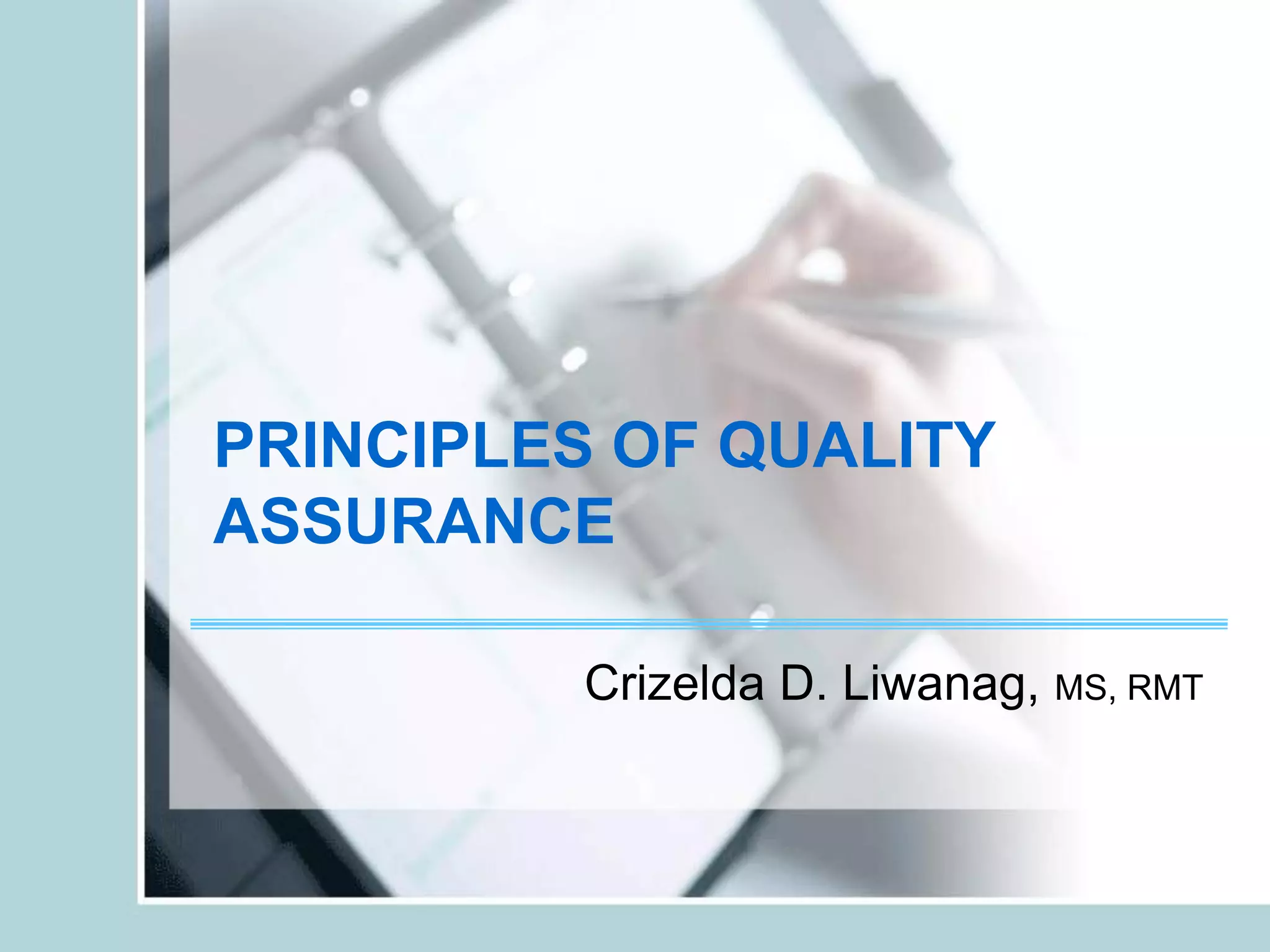 PRINCIPLES OF QUALITY ASSURANCE

Crizelda D. Liwanag, MS, RMT